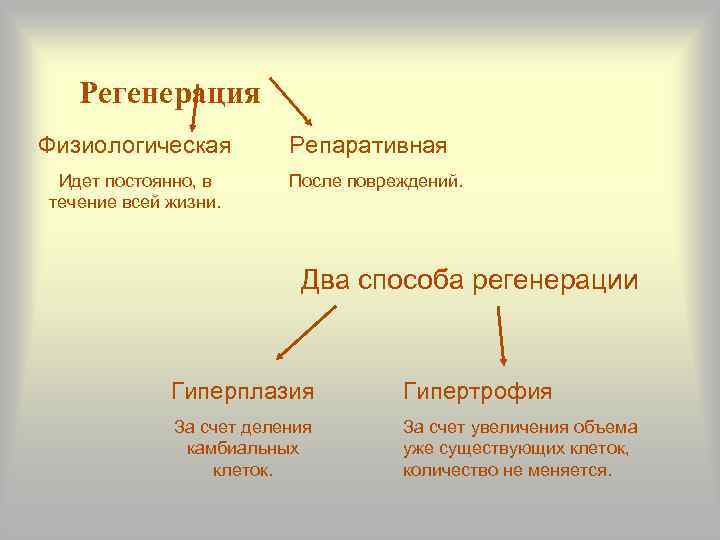 Регенерация

Физиологическая

Идет постоянно, в течение всей жизни.

Репаративная

После повреждений.

Два способа регенерации

Гиперплазия

За счет деления камбиальных клеток.

Гипертрофия

За счет увеличения объема уже существующих клеток, количество не меняется.